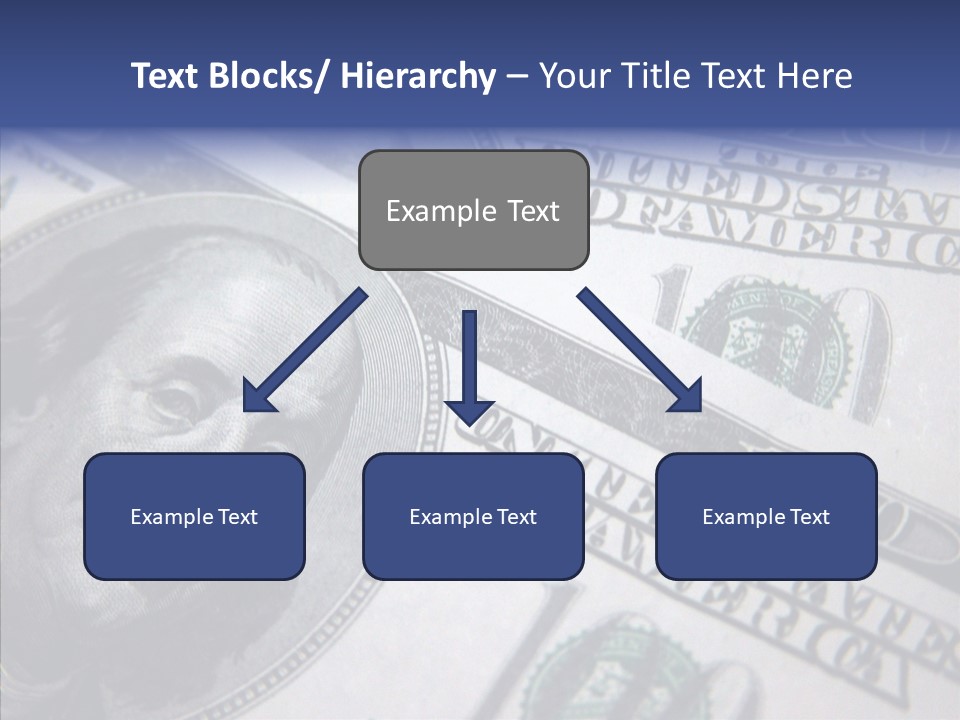 Text Blocks/ Hierarchy – Your Title Text Here

Example Text

Example Text

Example Text

Example Text